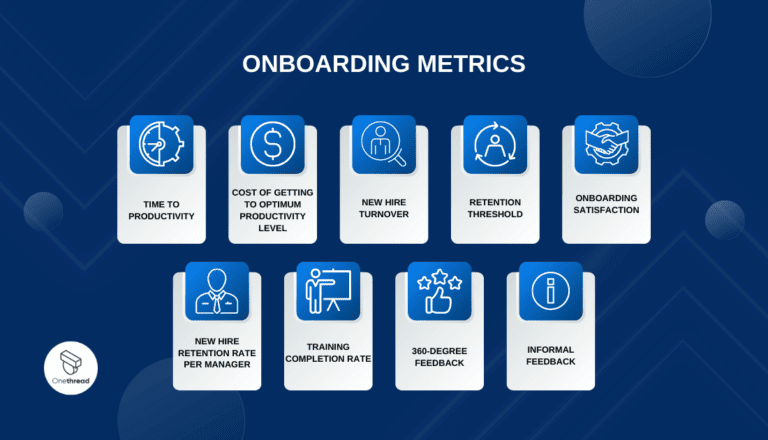 ONBOARDING METRICS

TIME TO PRODUCTIVITY

COST OF GETTING TO OPTIMUM PRODUCTIVITY LEVEL

NEW HIRE TURNOVER

RETENTION THRESHOLD

ONBOARDING SATISFACTION

NEW HIRE RETENTION RATE PER MANAGER

TRAINING COMPLETION RATE

360-DEGREE FEEDBACK

INFORMAL FEEDBACK

Onethread